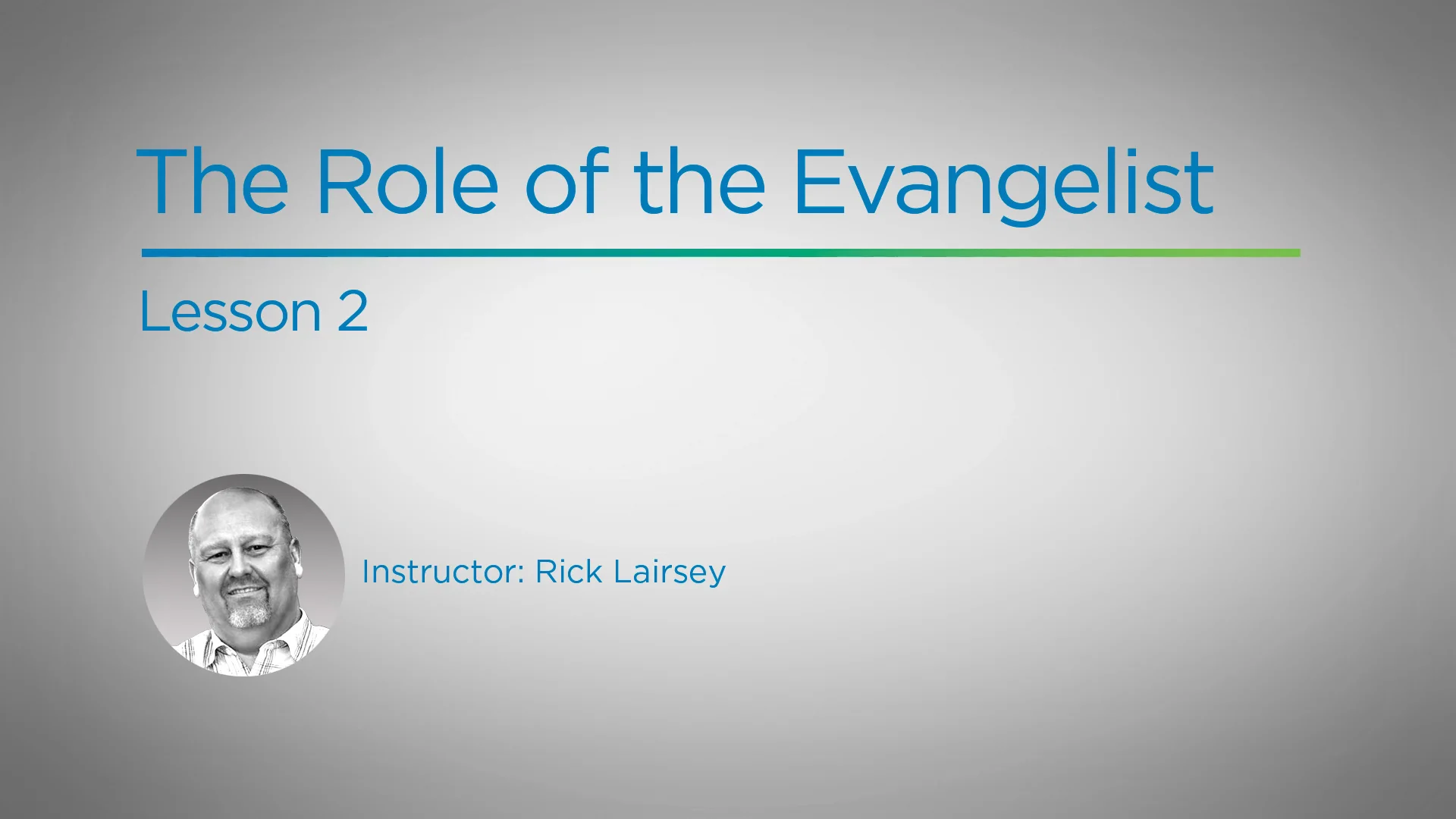 The Role of the Evangelist

Lesson 2

Instructor: Rick Lairsey